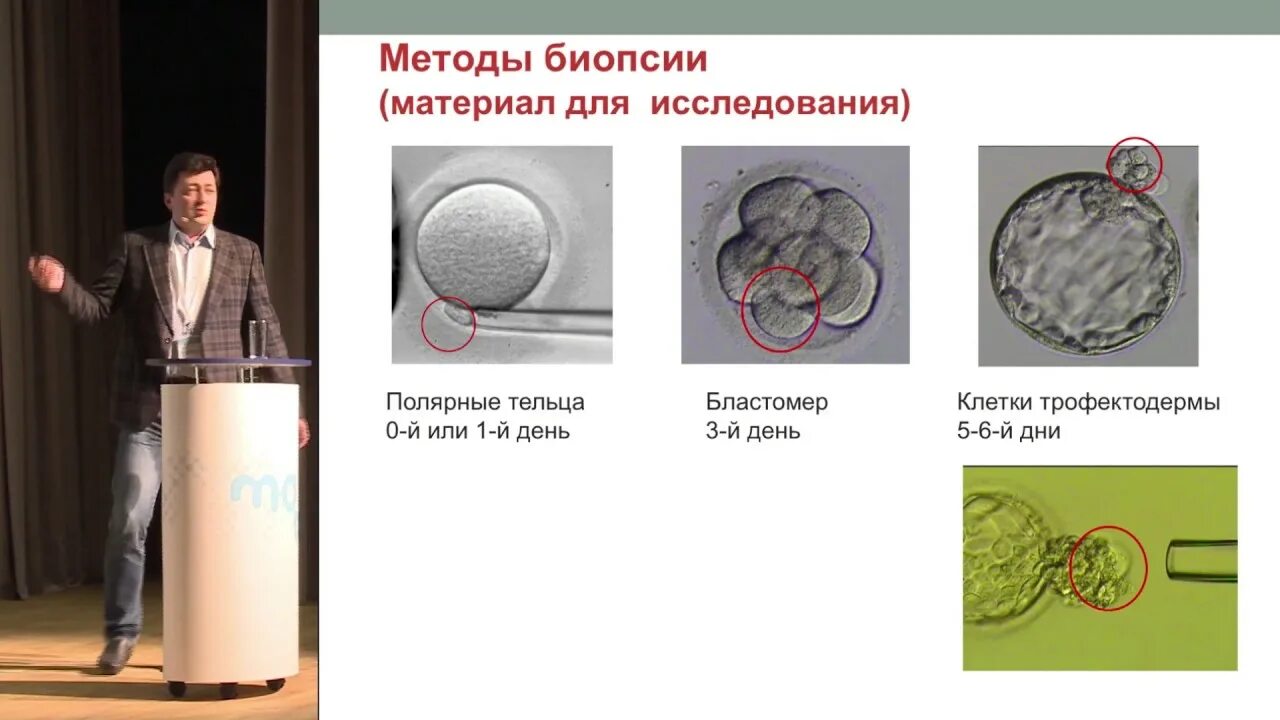 Методы биопсии
(материал для исследования)

Полярные тельца
0-й или 1-й день

Бластомер
3-й день

Клетки трофектодермы
5-6-й дни